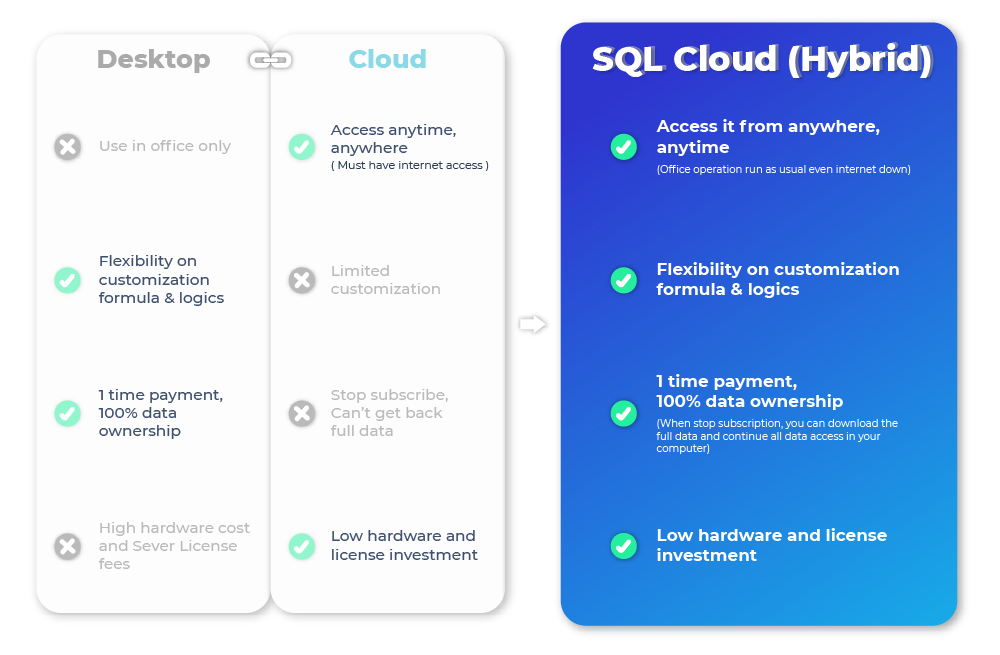 Desktop

Use in office only

Flexibility on customization formula & logics

1 time payment, 100% data ownership

High hardware cost and Sever License fees

Cloud

Access anytime, anywhere
( Must have internet access )

Limited customization

Stop subscribe, Can't get back full data

Low hardware and license investment

SQL Cloud (Hybrid)

Access it from anywhere, anytime
(Office operation run as usual even internet down)

Flexibility on customization formula & logics

1 time payment, 100% data ownership
(When stop subscription, you can download the full data and continue all data access in your computer)

Low hardware and license investment